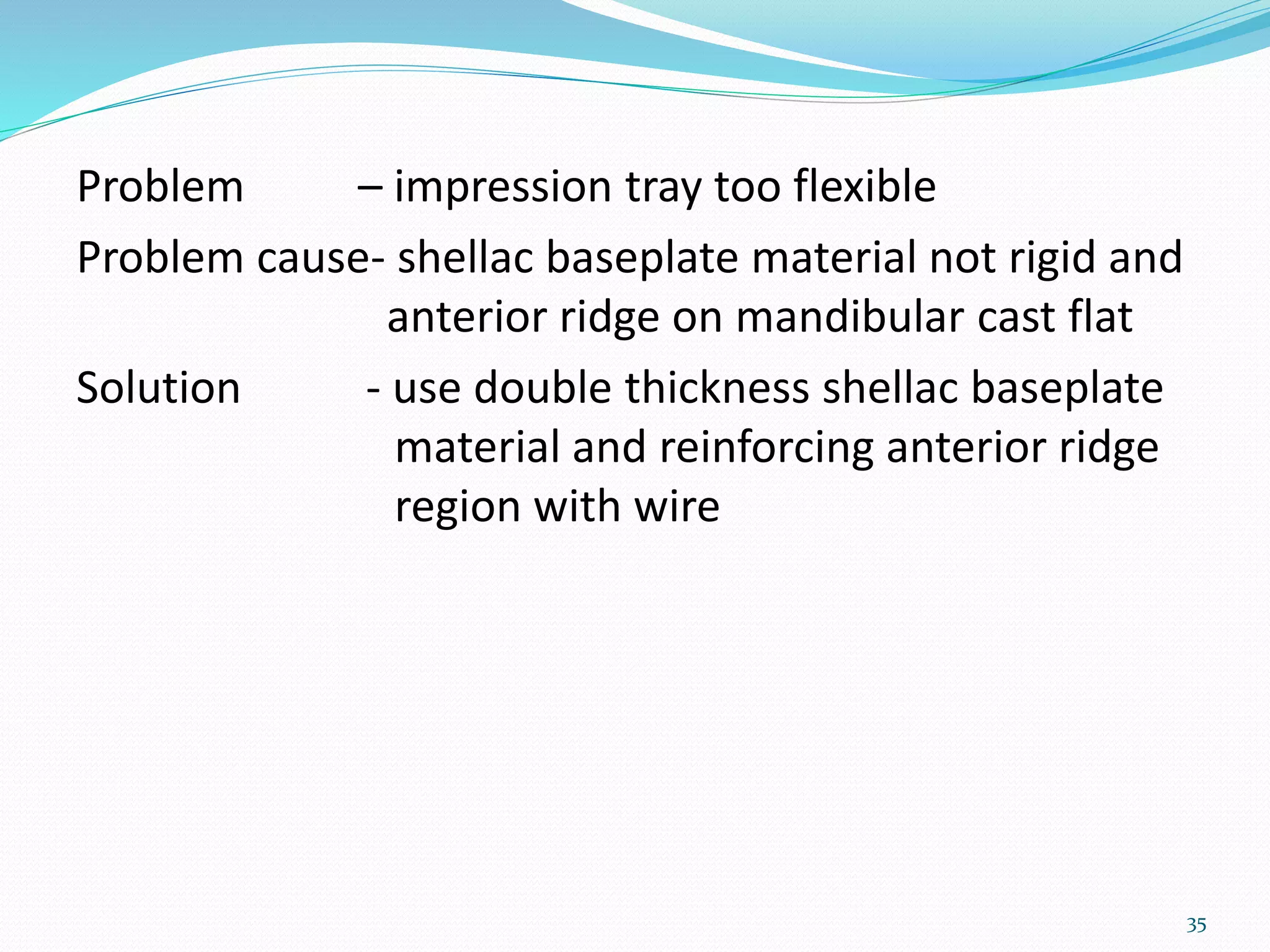 Problem – impression tray too flexible

Problem cause- shellac baseplate material not rigid and anterior ridge on mandibular cast flat

Solution - use double thickness shellac baseplate material and reinforcing anterior ridge region with wire

35